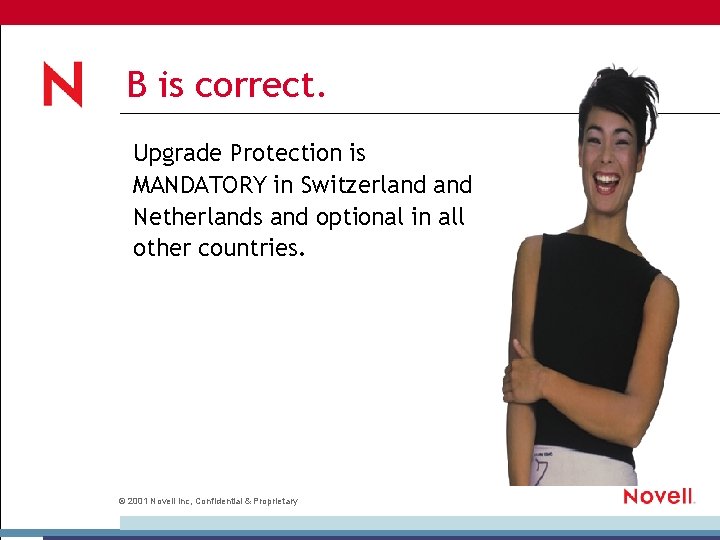 N

B is correct.

Upgrade Protection is MANDATORY in Switzerland and Netherlands and optional in all other countries.

© 2001 Novell Inc, Confidential & Proprietary

Novell.